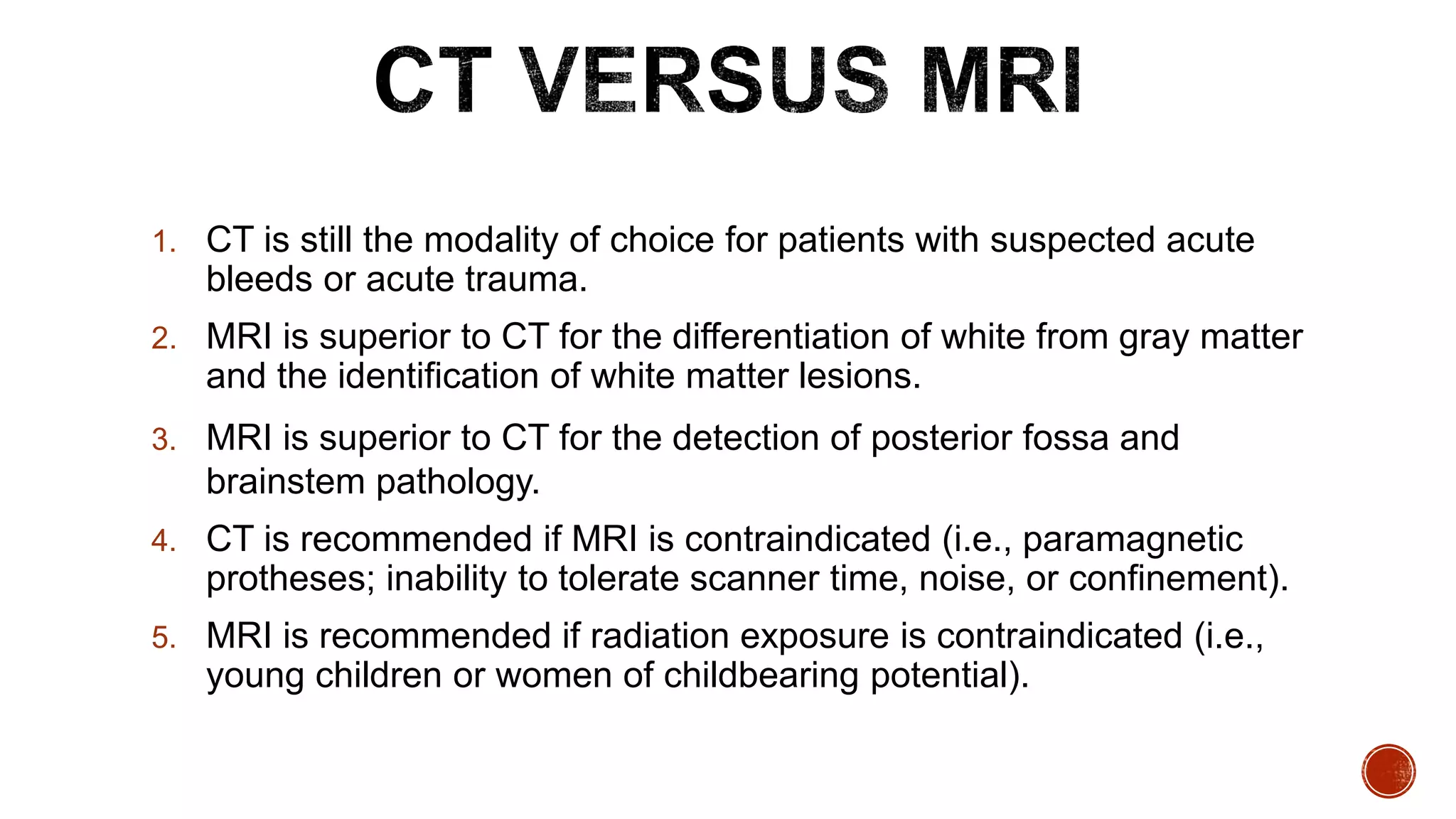 CT VERSUS MRI

1. CT is still the modality of choice for patients with suspected acute bleeds or acute trauma.

2. MRI is superior to CT for the differentiation of white from gray matter and the identification of white matter lesions.

3. MRI is superior to CT for the detection of posterior fossa and brainstem pathology.

4. CT is recommended if MRI is contraindicated (i.e., paramagnetic protheses; inability to tolerate scanner time, noise, or confinement).

5. MRI is recommended if radiation exposure is contraindicated (i.e., young children or women of childbearing potential).